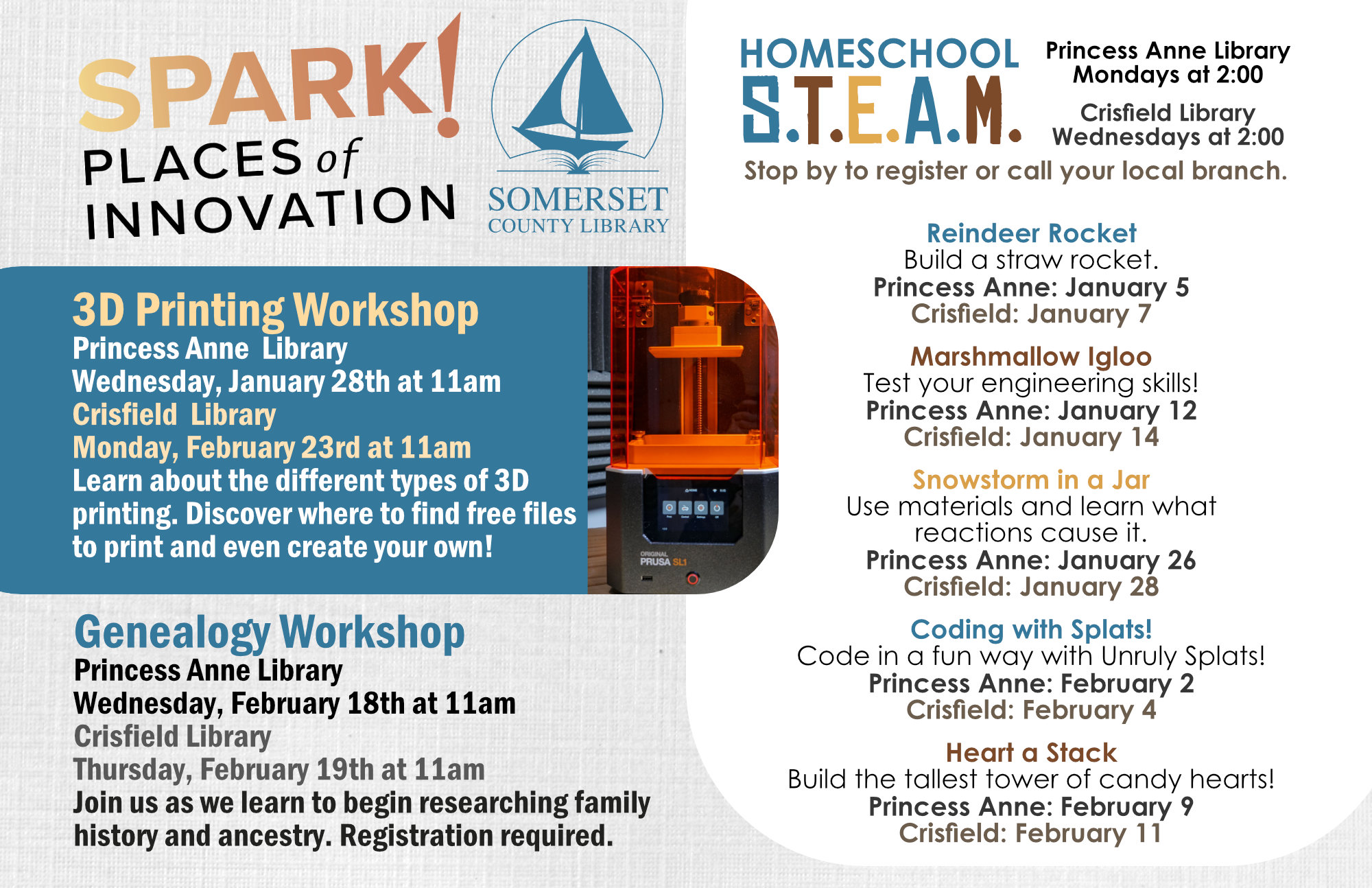 SPARK!
PLACES of INNOVATION

SOMERSET
COUNTY LIBRARY

3D Printing Workshop
Princess Anne Library
Wednesday, January 28th at 11am
Crisfield Library
Monday, February 23rd at 11am
Learn about the different types of 3D printing. Discover where to find free files to print and even create your own!

ORIGINAL
PRUSA SL1

Genealogy Workshop
Princess Anne Library
Wednesday, February 18th at 11am
Crisfield Library
Thursday, February 19th at 11am
Join us as we learn to begin researching family history and ancestry. Registration required.

HOMESCHOOL
S.T.E.A.M.

Princess Anne Library
Mondays at 2:00

Crisfield Library
Wednesdays at 2:00

Stop by to register or call your local branch.

Reindeer Rocket
Build a straw rocket.
Princess Anne: January 5
Crisfield: January 7

Marshmallow Igloo
Test your engineering skills!
Princess Anne: January 12
Crisfield: January 14

Snowstorm in a Jar
Use materials and learn what reactions cause it.
Princess Anne: January 26
Crisfield: January 28

Coding with Splats!
Code in a fun way with Unruly Splats!
Princess Anne: February 2
Crisfield: February 4

Heart a Stack
Build the tallest tower of candy hearts!
Princess Anne: February 9
Crisfield: February 11